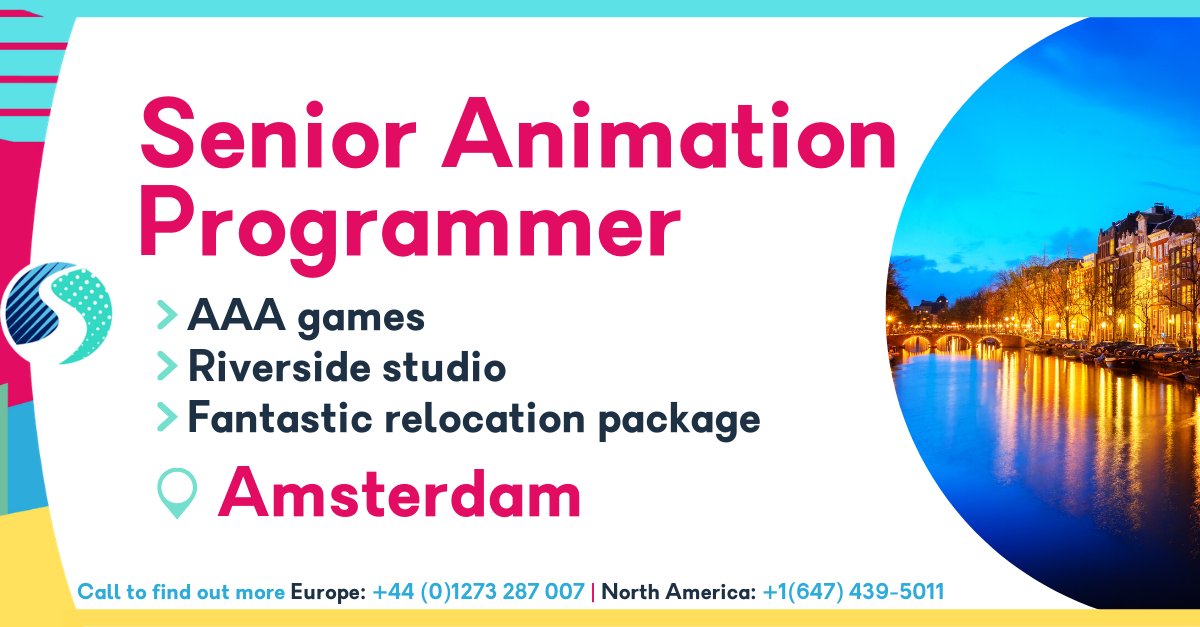 Senior Animation Programmer

> AAA games
> Riverside studio
> Fantastic relocation package

Amsterdam

Call to find out more Europe: +44 (0)1273 287 007 | North America: +1(647) 439-5011